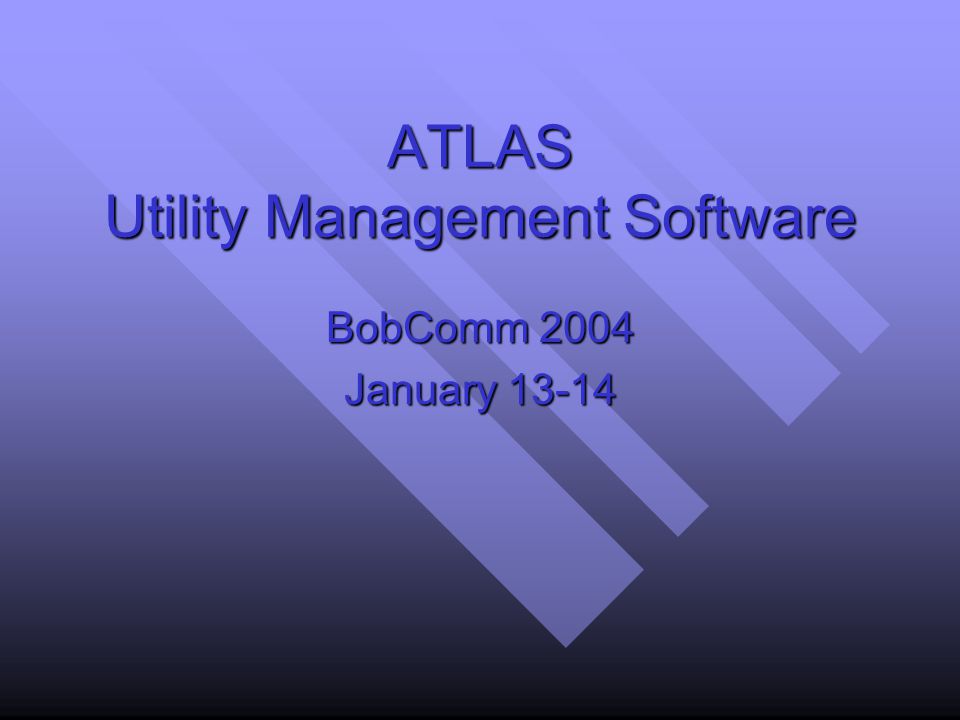 ATLAS
Utility Management Software

BobComm 2004
January 13-14